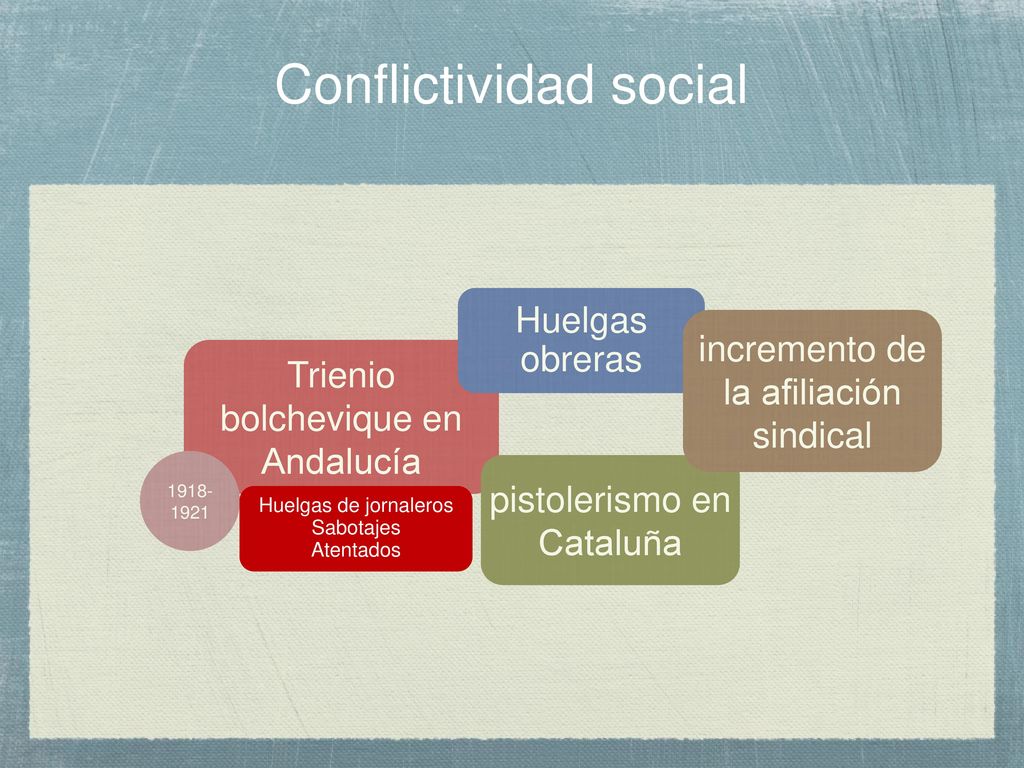 Conflictividad social

Trienio bolchevique en Andalucía

1918-1921

Huelgas de jornaleros
Sabotajes
Atentados

Huelgas obreras

incremento de la afiliación sindical

pistolerismo en Cataluña